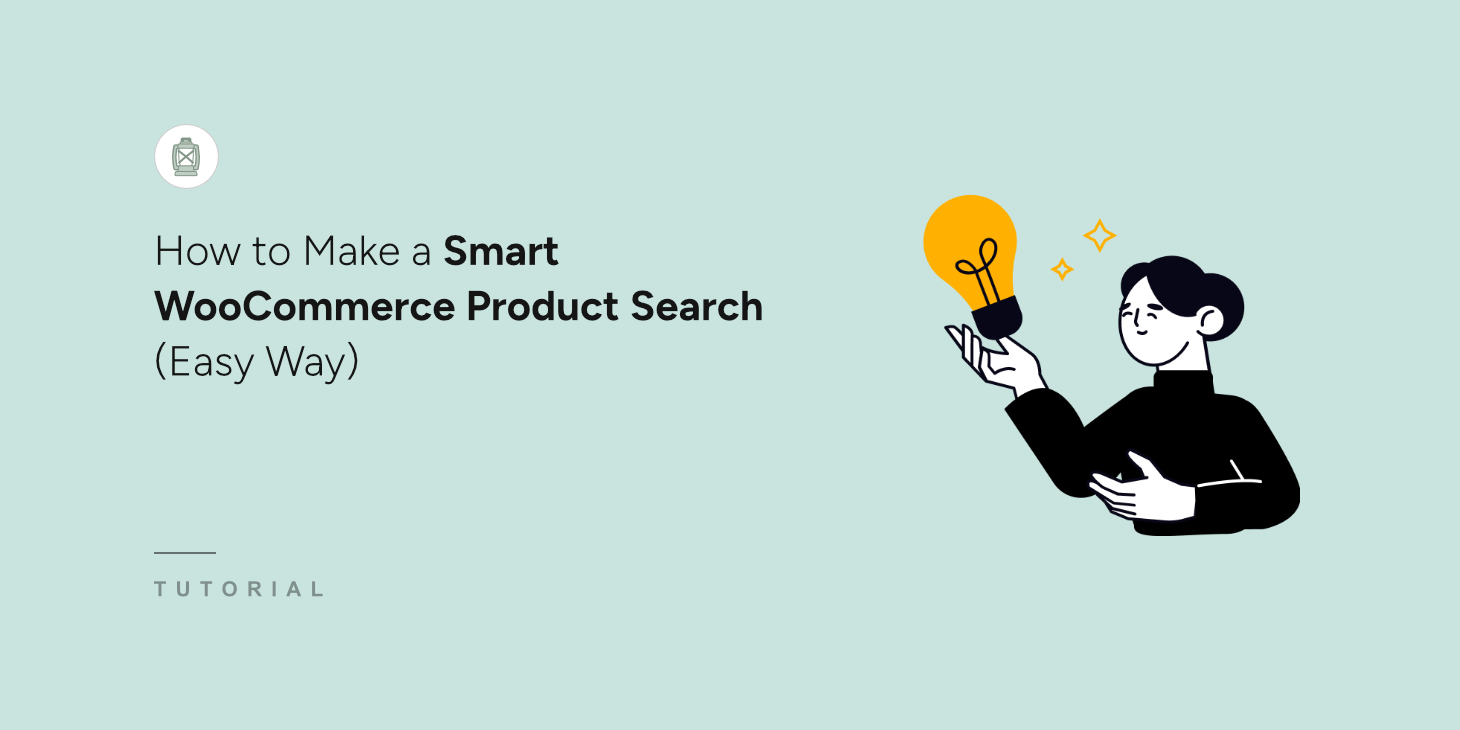 How to Make a Smart WooCommerce Product Search (Easy Way)

TUTORIAL